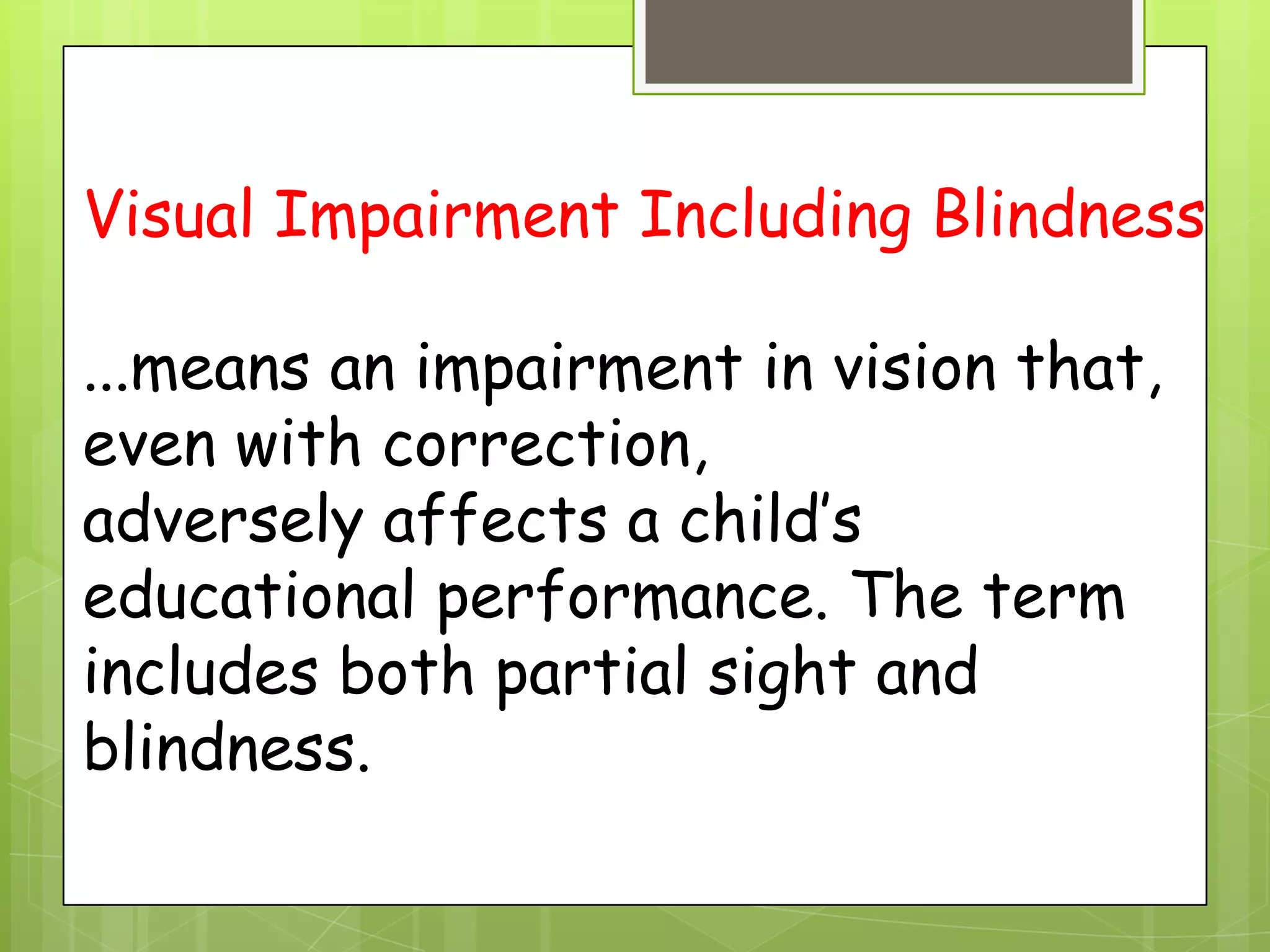 Visual Impairment Including Blindness

...means an impairment in vision that, even with correction, adversely affects a child's educational performance. The term includes both partial sight and blindness.